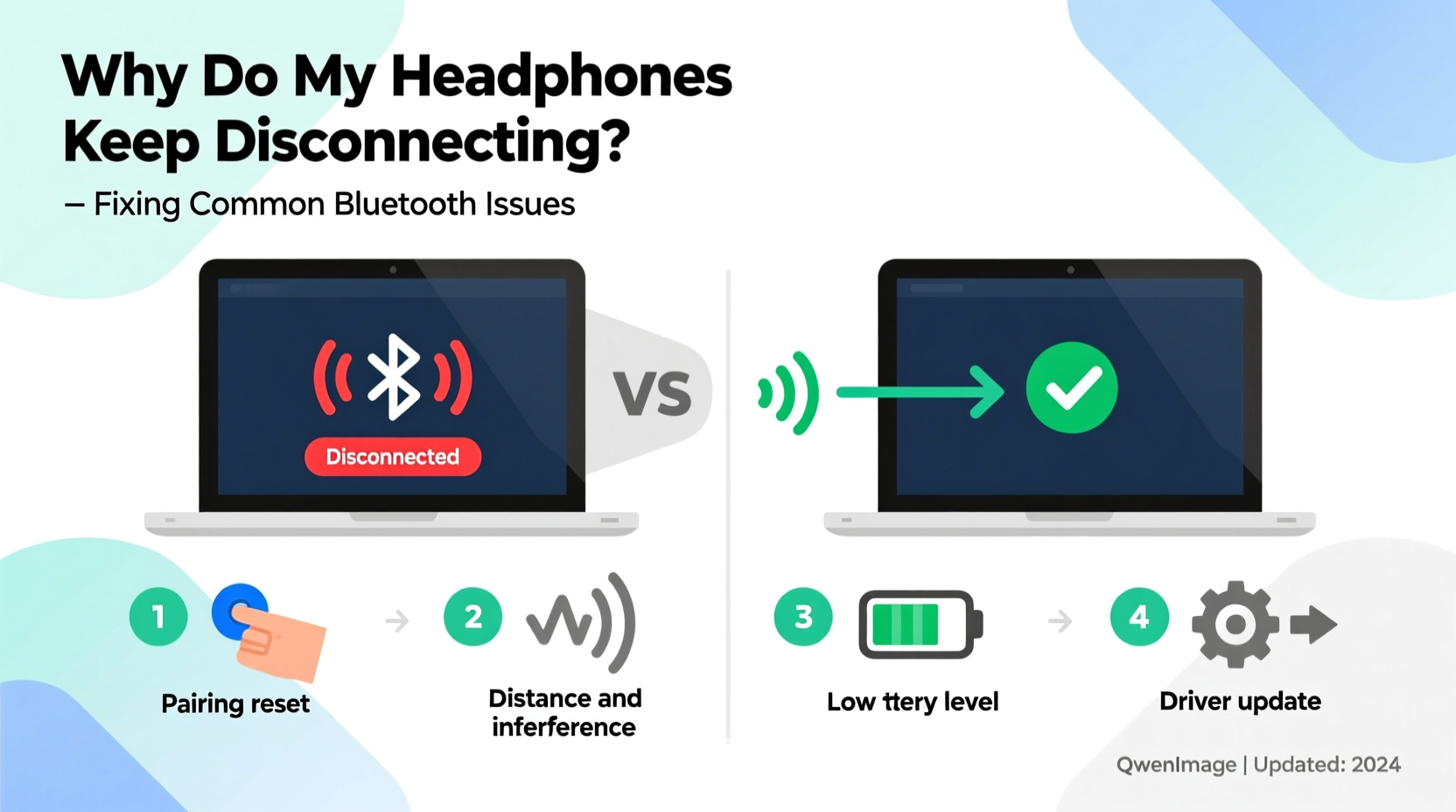 Why Do My Headphones Keep Disconnecting?

– Fixing Common Bluetooth Issues

Disconnected

VS

1

Pairing reset

2

Distance and inferference

3

Low ttery level

4

Driver update

QwenImage | Updated: 2024